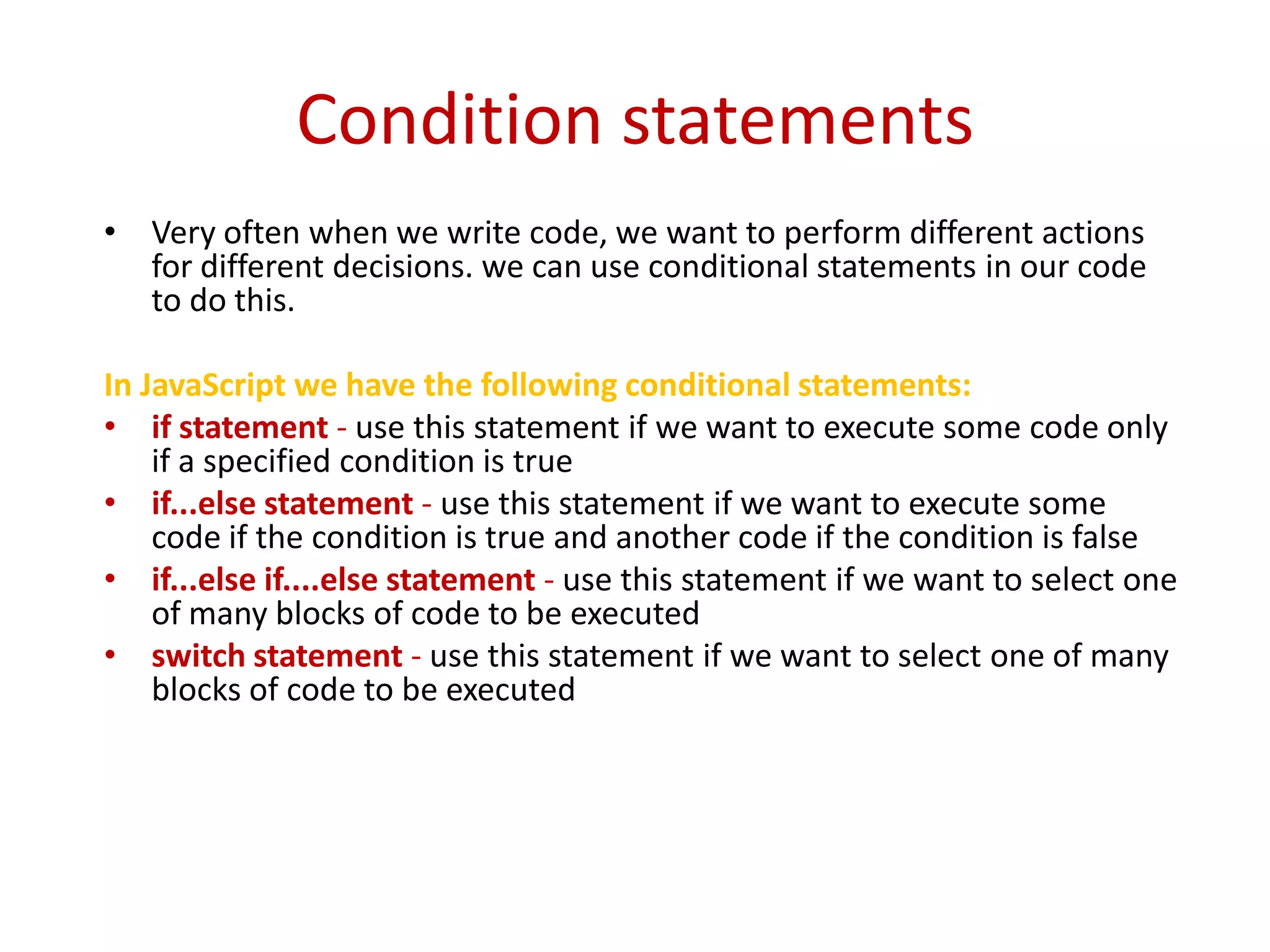 Condition statements

• Very often when we write code, we want to perform different actions for different decisions. we can use conditional statements in our code to do this.

In JavaScript we have the following conditional statements:

• if statement - use this statement if we want to execute some code only if a specified condition is true

• if...else statement - use this statement if we want to execute some code if the condition is true and another code if the condition is false

• if...else if....else statement - use this statement if we want to select one of many blocks of code to be executed

• switch statement - use this statement if we want to select one of many blocks of code to be executed